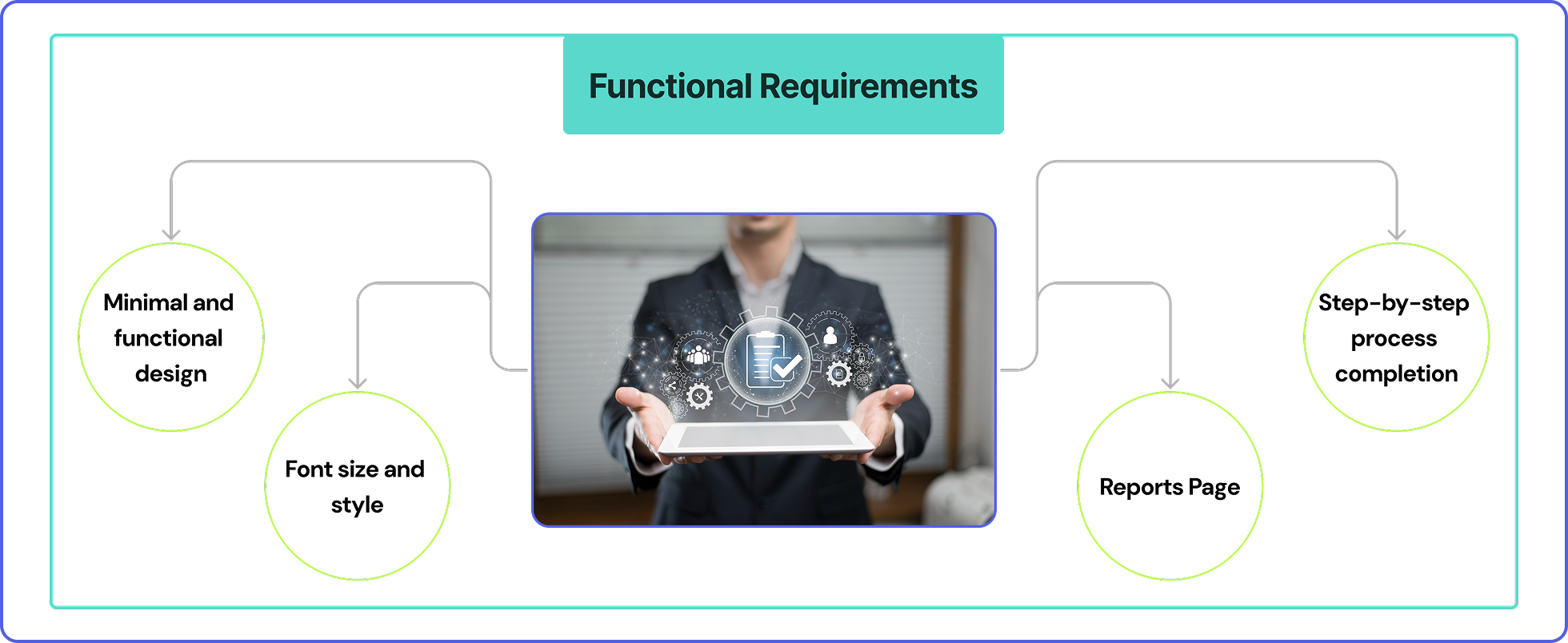 Functional Requirements

Minimal and functional design

Font size and style

Reports Page

Step-by-step process completion